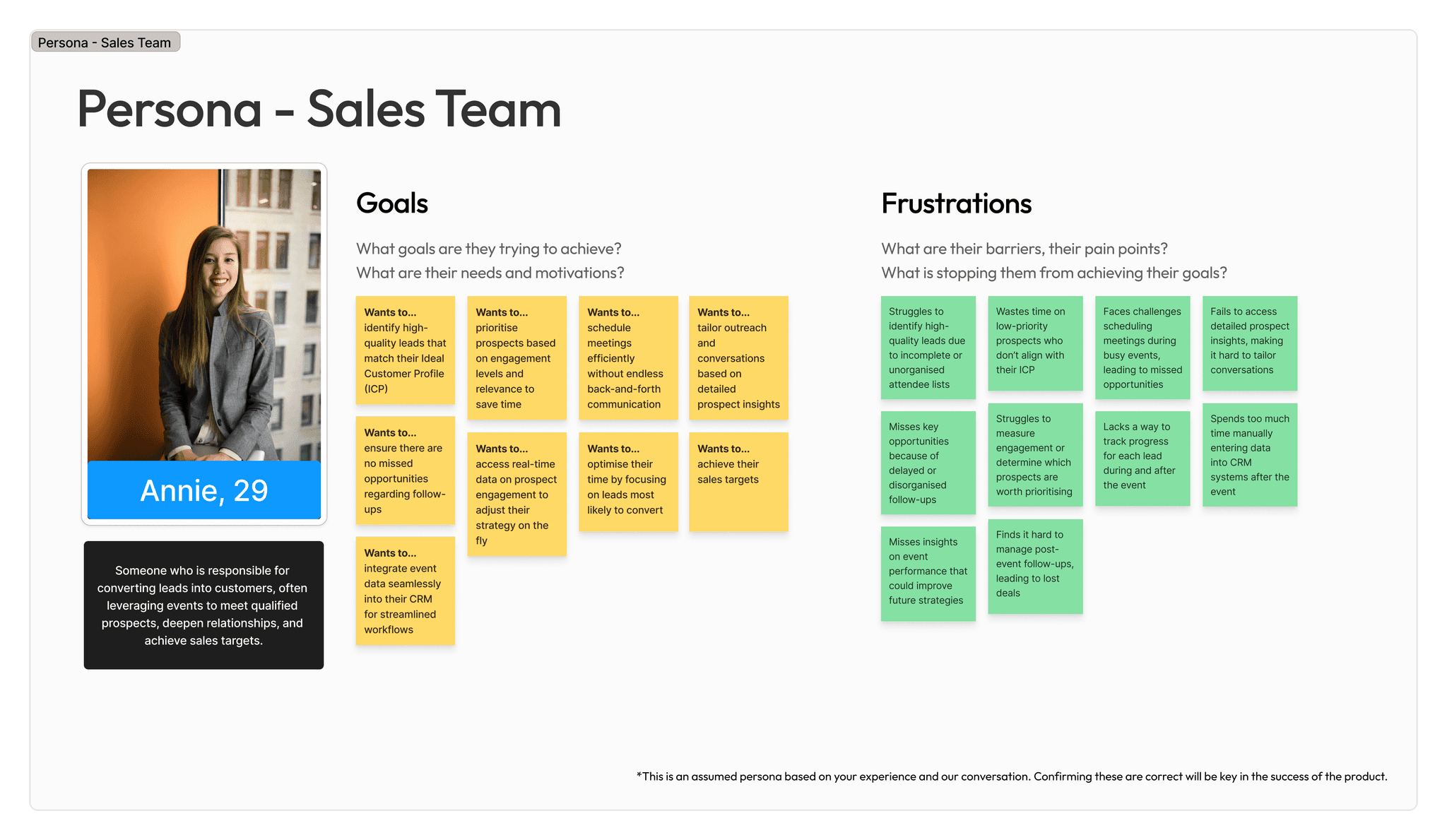 Persona - Sales Team

Persona - Sales Team

Annie, 29

Someone who is responsible for converting leads into customers, often leveraging events to meet qualified prospects, deepen relationships, and achieve sales targets.

Goals

What goals are they trying to achieve?
What are their needs and motivations?

Wants to... identify high-quality leads that match their Ideal Customer Profile (ICP)

Wants to... ensure there are no missed opportunities regarding follow-ups

Wants to... integrate event data seamlessly into their CRM for streamlined workflows

Wants to... prioritise prospects based on engagement levels and relevance to save time

Wants to... access real-time data on prospect engagement to adjust their strategy on the fly

Wants to... schedule meetings efficiently without endless back-and-forth communication

Wants to... optimise their time by focusing on leads most likely to convert

Wants to... tailor outreach and conversations based on detailed prospect insights

Wants to... achieve their sales targets

Frustrations

What are their barriers, their pain points?
What is stopping them from achieving their goals?

Struggles to identify high-quality leads due to incomplete or unorganised attendee lists

Misses key opportunities because of delayed or disorganised follow-ups

Misses insights on event performance that could improve future strategies

Wastes time on low-priority prospects who don't align with their ICP

Struggles to measure engagement or determine which prospects are worth prioritising

Finds it hard to manage post-event follow-ups, leading to lost deals

Faces challenges scheduling meetings during busy events, leading to missed opportunities

Lacks a way to track progress for each lead during and after the event

Fails to access detailed prospect insights, making it hard to tailor conversations

Spends too much time manually entering data into CRM systems after the event

*This is an assumed persona based on your experience and our conversation. Confirming these are correct will be key in the success of the product.